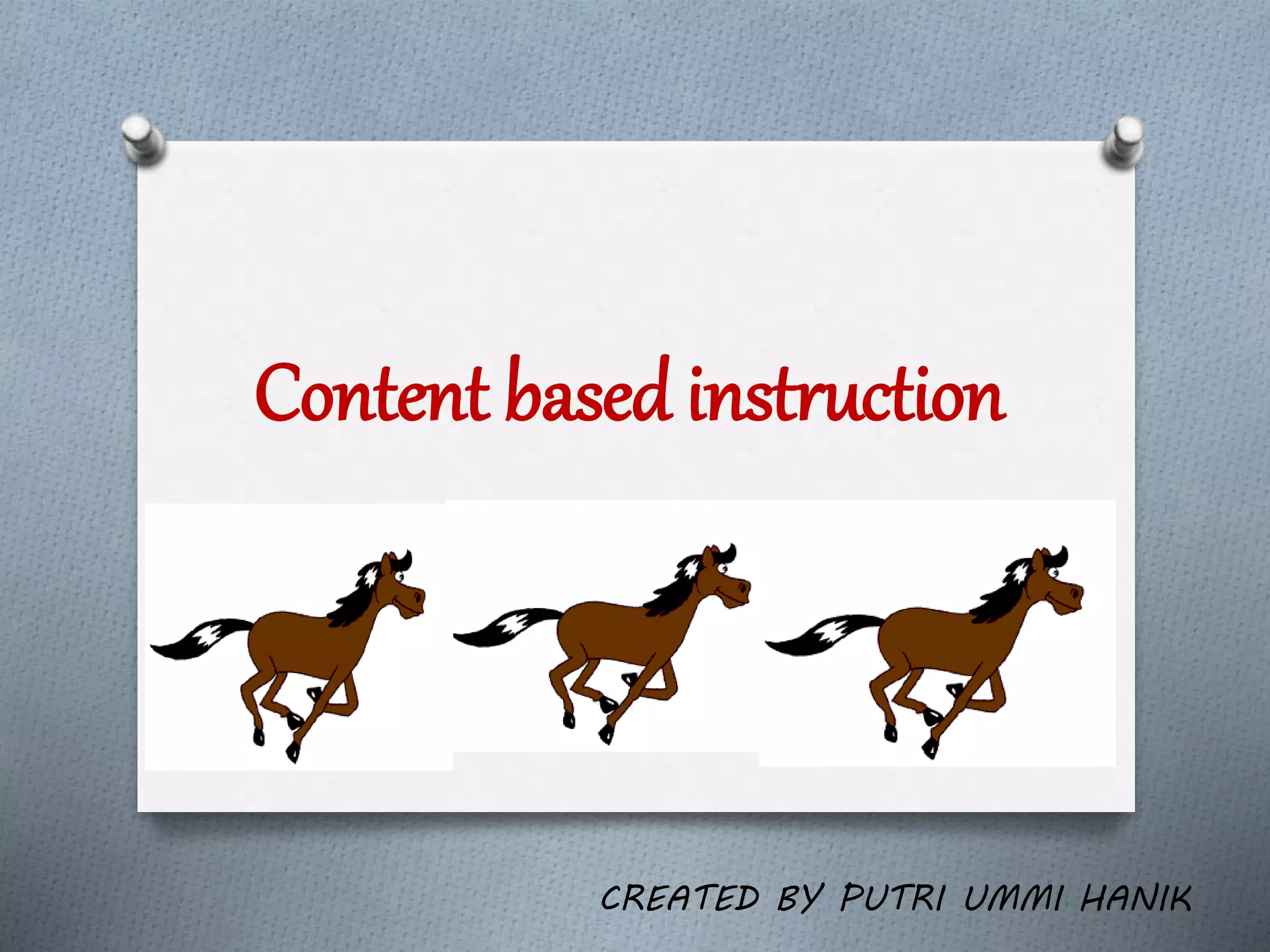 Content based instruction

CREATED BY PUTRI UMMI HANIK